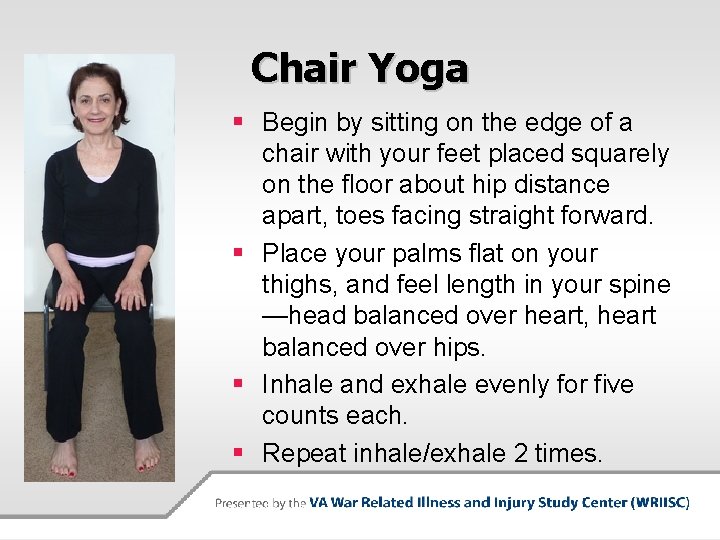 Chair Yoga

- Begin by sitting on the edge of a chair with your feet placed squarely on the floor about hip distance apart, toes facing straight forward.
- Place your palms flat on your thighs, and feel length in your spine —head balanced over heart, heart balanced over hips.
- Inhale and exhale evenly for five counts each.
- Repeat inhale/exhale 2 times.

Presented by the VA War Related Illness and Injury Study Center (WRIISC)